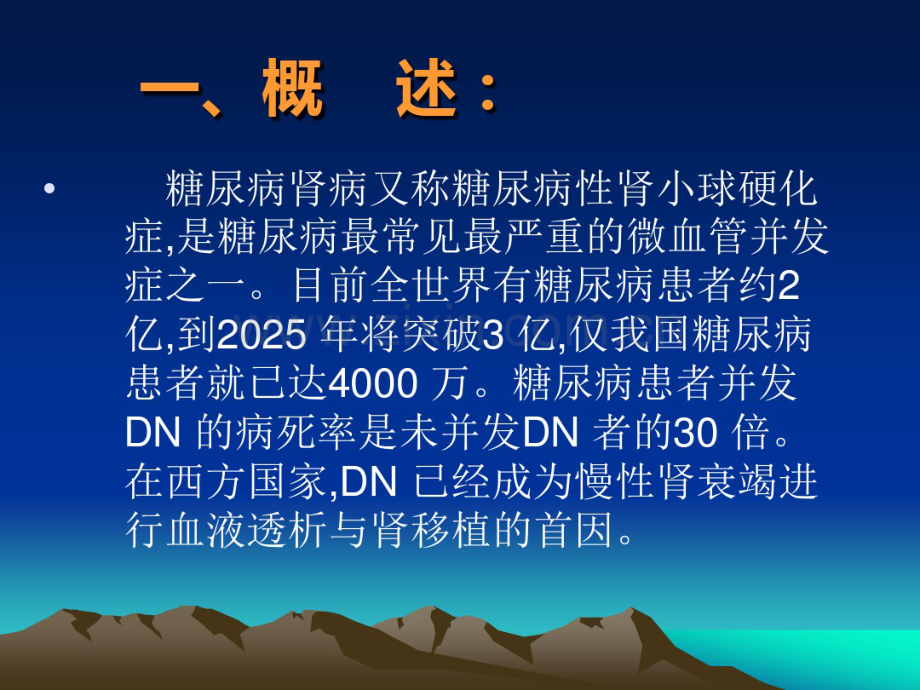 一、概　述：

• 糖尿病肾病又称糖尿病性肾小球硬化症,是糖尿病最常见最严重的微血管并发症之一。目前全世界有糖尿病患者约2 亿,到2025 年将突破3 亿,仅我国糖尿病患者就已达4000 万。糖尿病患者并发DN 的病死率是未并发DN 者的30 倍。在西方国家,DN 已经成为慢性肾衰竭进行血液透析与肾移植的首因。